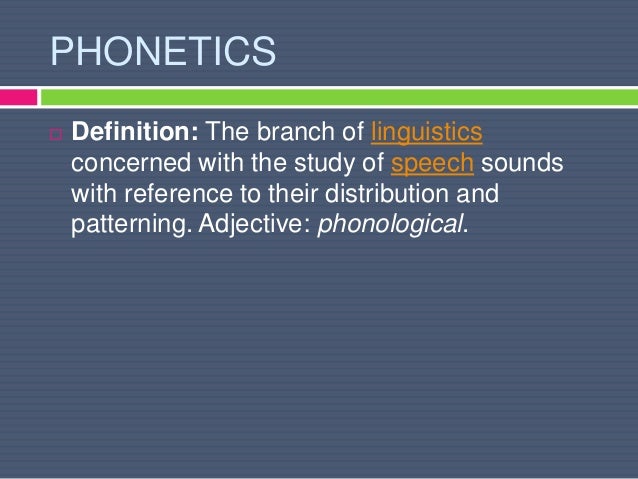 PHONETICS

Definition: The branch of linguistics concerned with the study of speech sounds with reference to their distribution and patterning. Adjective: phonological.